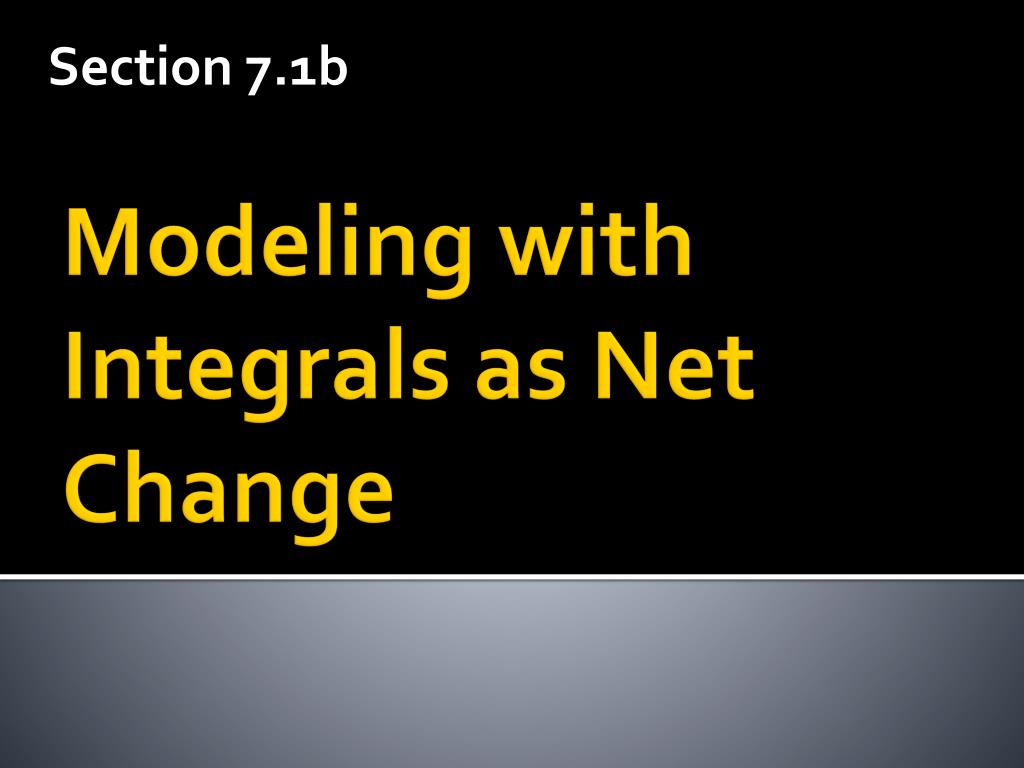 Section 7.1b

Modeling with Integrals as Net Change